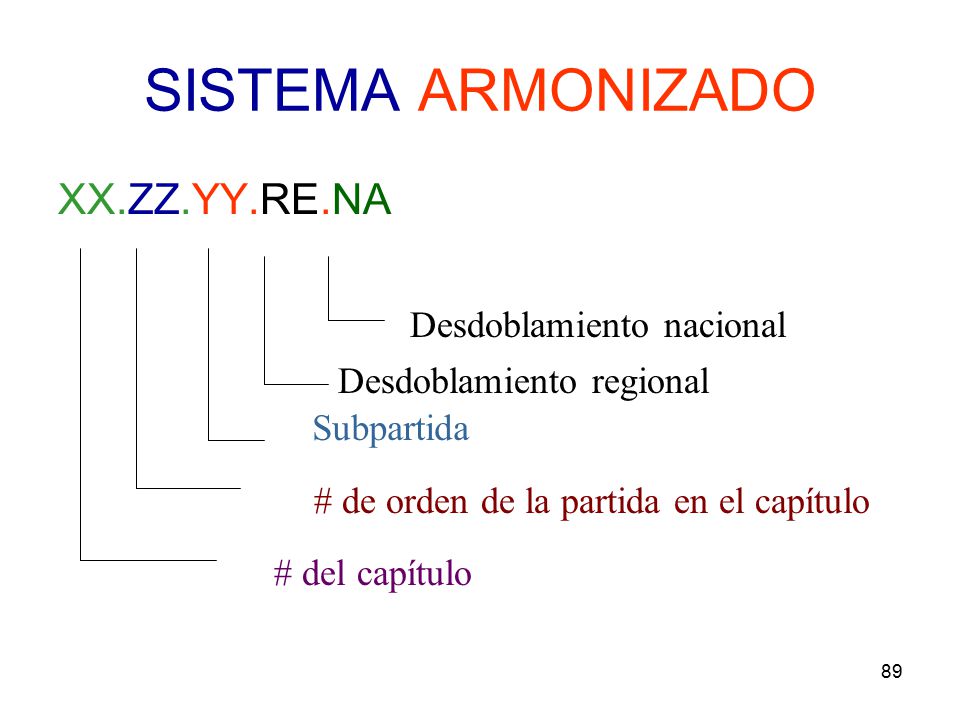 SISTEMA ARMONIZADO

XX.ZZ.YY.RE.NA

Desdoblamiento nacional

Desdoblamiento regional

Subpartida

# de orden de la partida en el capítulo

# del capítulo

89